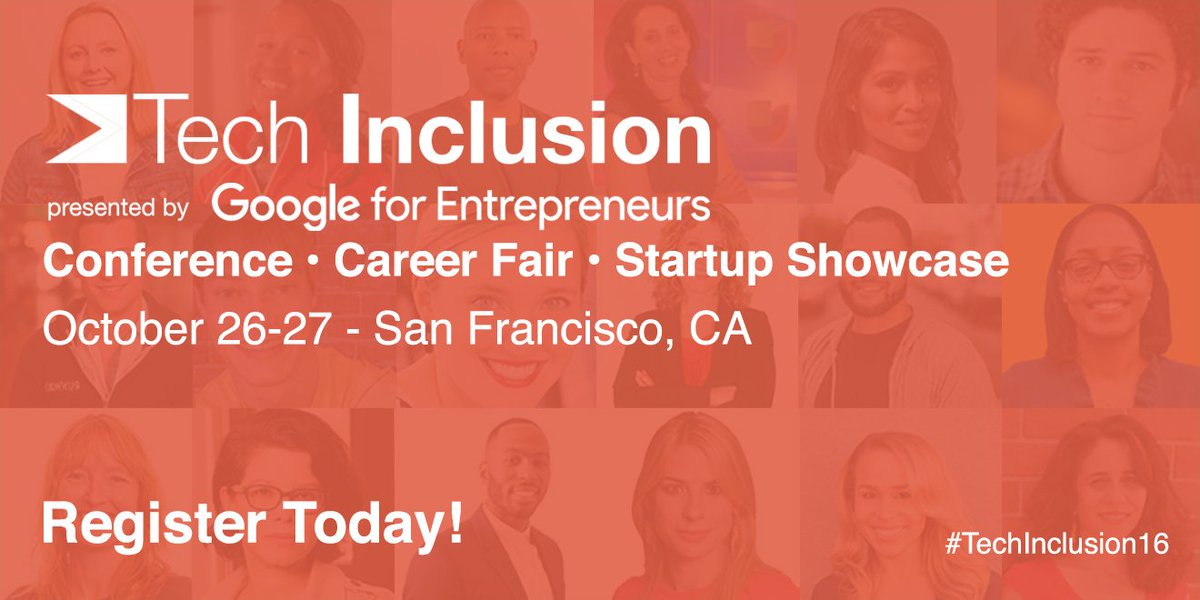 Tech Inclusion

presented by Google for Entrepreneurs

Conference • Career Fair • Startup Showcase

October 26-27 - San Francisco, CA

Register Today!

#TechInclusion16